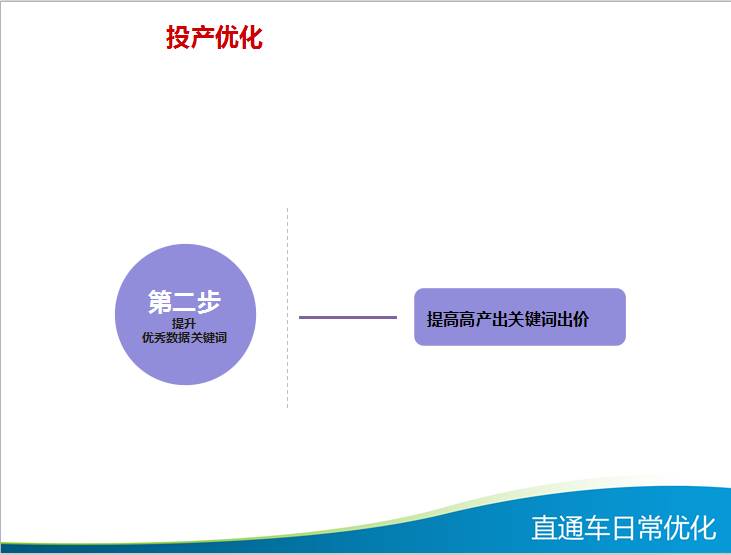 投产优化

第二步
提升
优秀数据关键词

提高高产出关键词出价

直通车日常优化